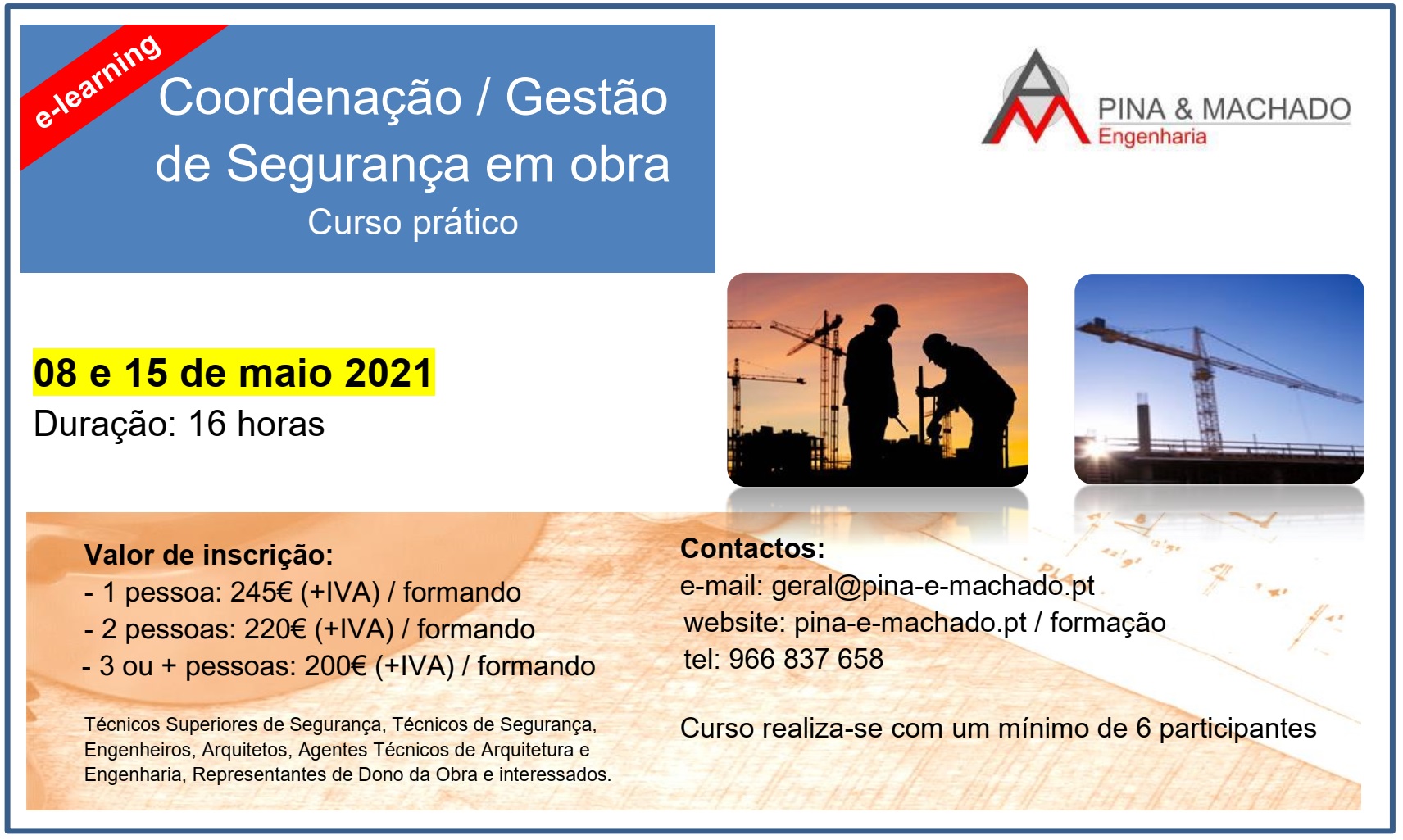 e-learning

Coordenação / Gestão de Segurança em obra
Curso prático

PINA & MACHADO
Engenharia

08 e 15 de maio 2021
Duração: 16 horas

Valor de inscrição:
- 1 pessoa: 245€ (+IVA) / formando
- 2 pessoas: 220€ (+IVA) / formando
- 3 ou + pessoas: 200€ (+IVA) / formando

Técnicos Superiores de Segurança, Técnicos de Segurança, Engenheiros, Arquitetos, Agentes Técnicos de Arquitetura e Engenharia, Representantes de Dono da Obra e interessados.

Contactos:
e-mail: geral@pina-e-machado.pt
website: pina-e-machado.pt / formação
tel: 966 837 658

Curso realiza-se com um mínimo de 6 participantes